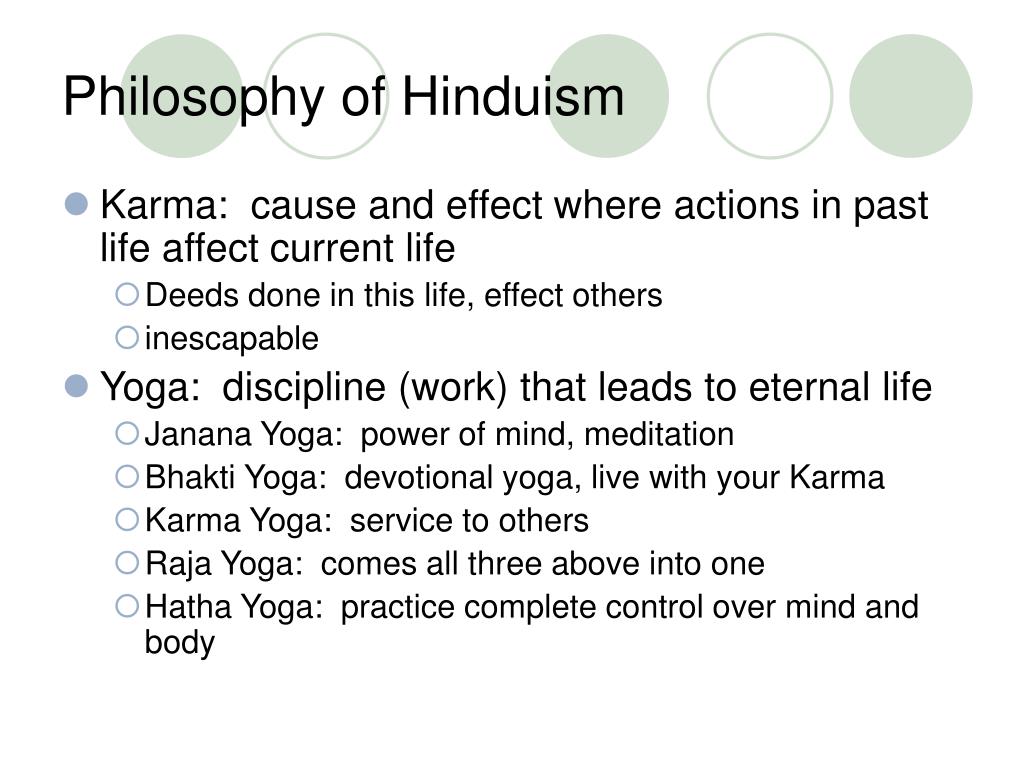 Philosophy of Hinduism

Karma:  cause and effect where actions in past life affect current life

Deeds done in this life, effect others

inescapable

Yoga:  discipline (work) that leads to eternal life

Janana Yoga:  power of mind, meditation

Bhakti Yoga:  devotional yoga, live with your Karma

Karma Yoga:  service to others

Raja Yoga:  comes all three above into one

Hatha Yoga:  practice complete control over mind and body